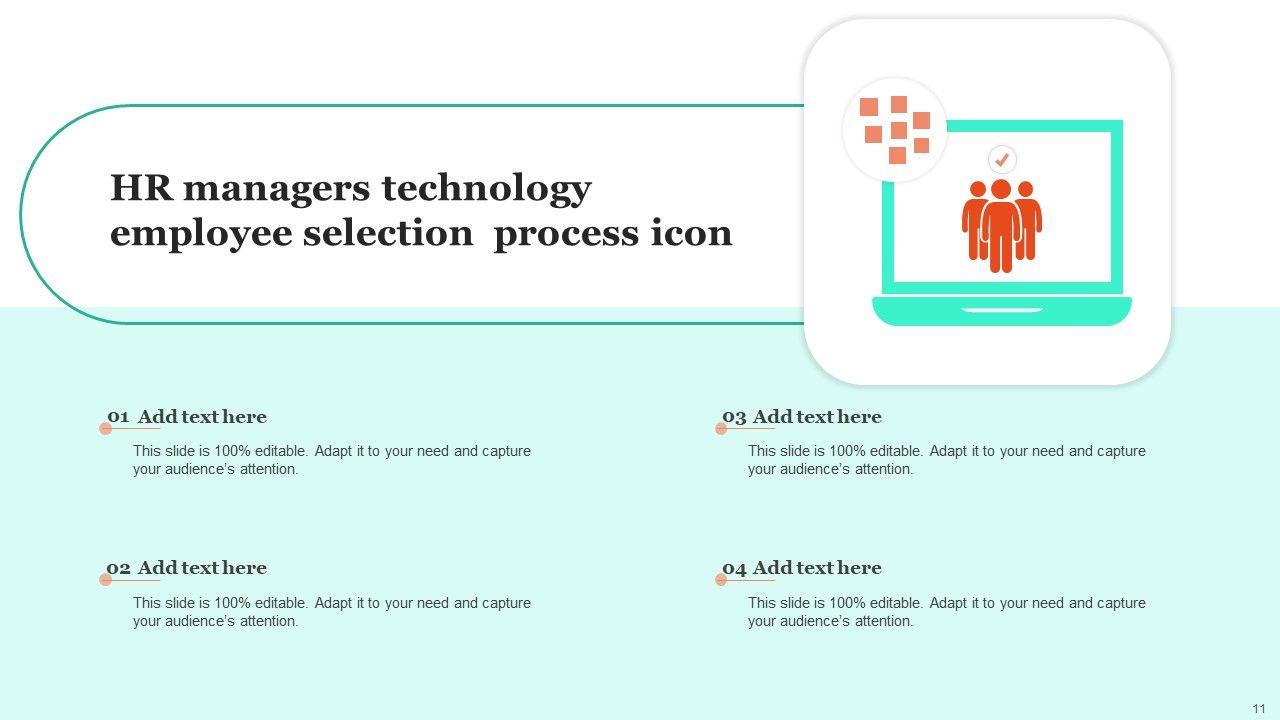 HR managers technology employee selection  process icon

01 Add text here

This slide is 100% editable. Adapt it to your need and capture your audience's attention.

02 Add text here

This slide is 100% editable. Adapt it to your need and capture your audience's attention.

03 Add text here

This slide is 100% editable. Adapt it to your need and capture your audience's attention.

04 Add text here

This slide is 100% editable. Adapt it to your need and capture your audience's attention.

11